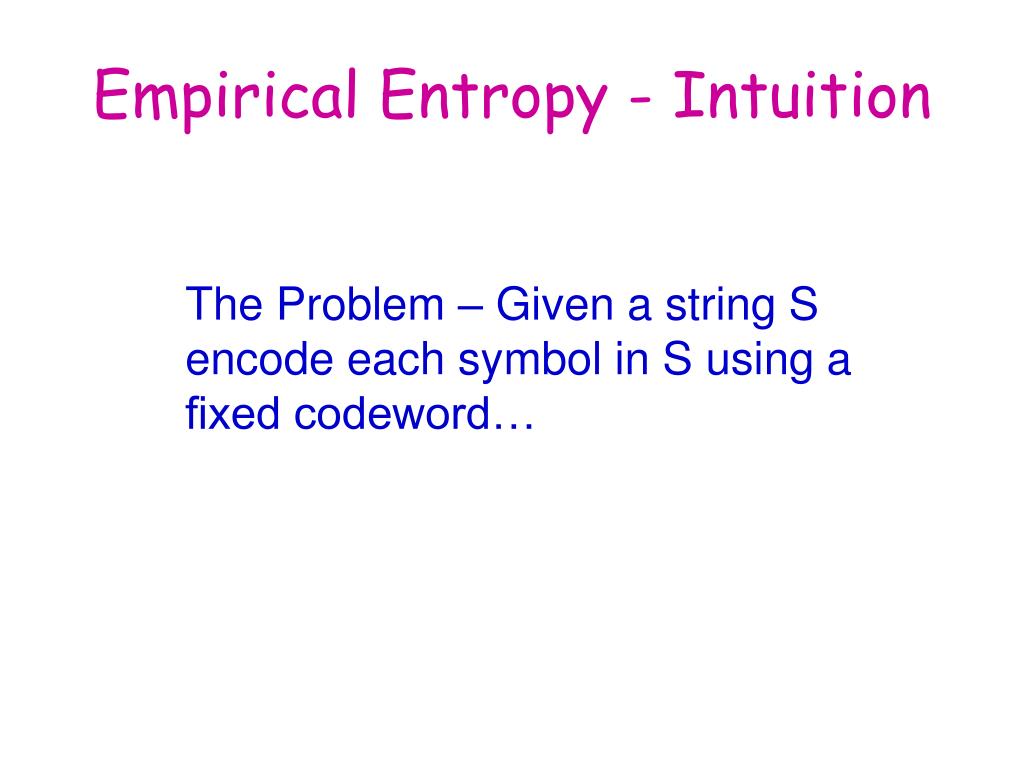 Empirical Entropy - Intuition

The Problem – Given a string S encode each symbol in S using a fixed codeword…